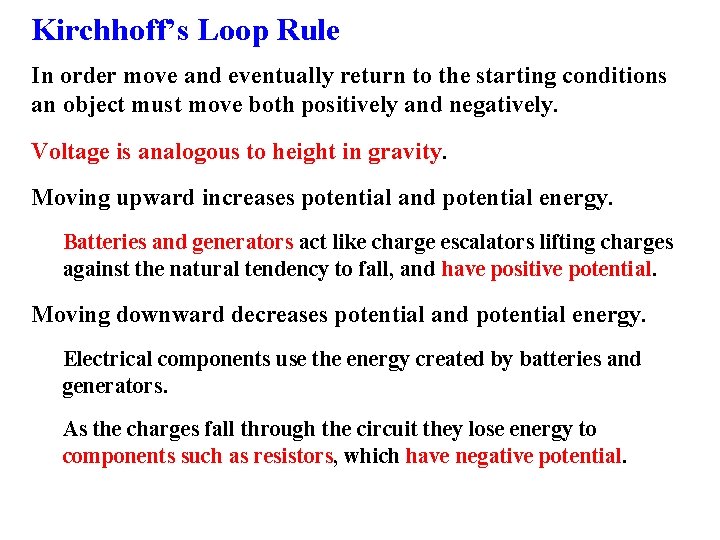 Kirchhoff's Loop Rule

In order move and eventually return to the starting conditions an object must move both positively and negatively.

Voltage is analogous to height in gravity.

Moving upward increases potential and potential energy.

Batteries and generators act like charge escalators lifting charges against the natural tendency to fall, and have positive potential.

Moving downward decreases potential and potential energy.

Electrical components use the energy created by batteries and generators.

As the charges fall through the circuit they lose energy to components such as resistors, which have negative potential.